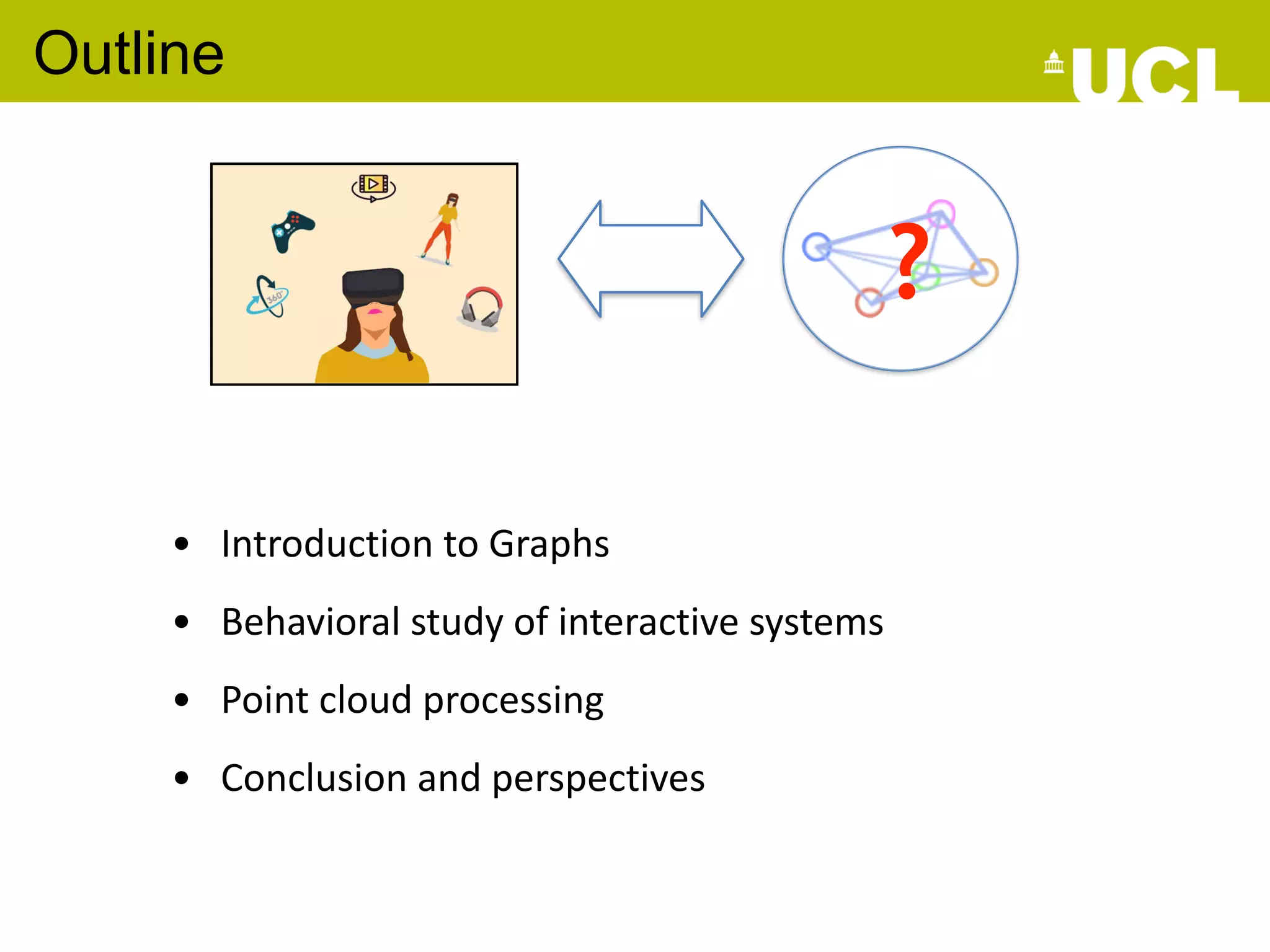 Outline

UCL

360°

?

• Introduction to Graphs
• Behavioral study of interactive systems
• Point cloud processing
• Conclusion and perspectives